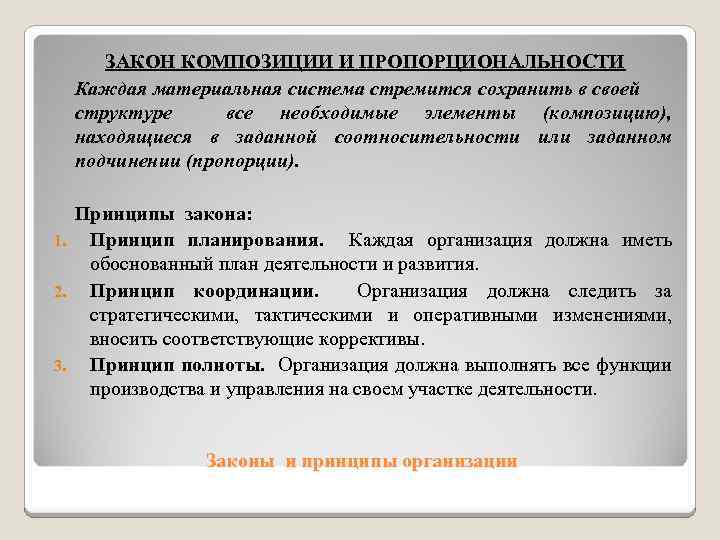 ЗАКОН КОМПОЗИЦИИ И ПРОПОРЦИОНАЛЬНОСТИ

Каждая материальная система стремится сохранить в своей структуре все необходимые элементы (композицию), находящиеся в заданной соотносительности или заданном подчинении (пропорции).

Принципы закона:

1. Принцип планирования. Каждая организация должна иметь обоснованный план деятельности и развития.
2. Принцип координации. Организация должна следить за стратегическими, тактическими и оперативными изменениями, вносить соответствующие коррективы.
3. Принцип полноты. Организация должна выполнять все функции производства и управления на своем участке деятельности.

Законы и принципы организации